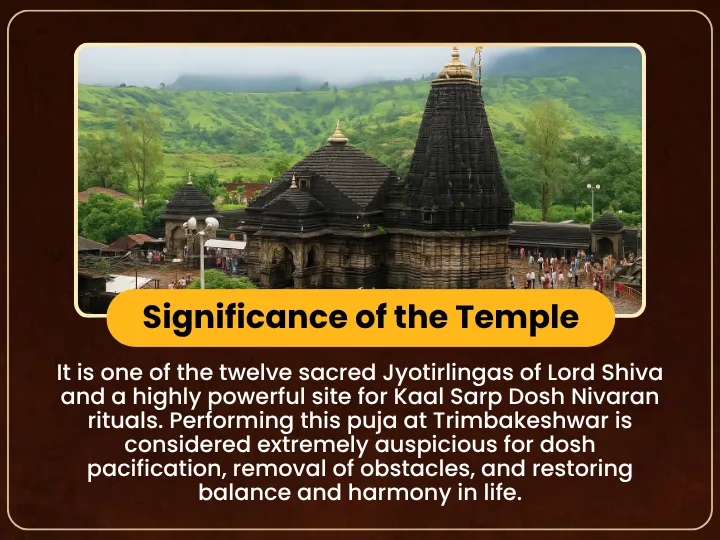 Significance of the Temple

It is one of the twelve sacred Jyotirlingas of Lord Shiva and a highly powerful site for Kaal Sarp Dosh Nivaran rituals. Performing this puja at Trimbakeshwar is considered extremely auspicious for dosh pacification, removal of obstacles, and restoring balance and harmony in life.